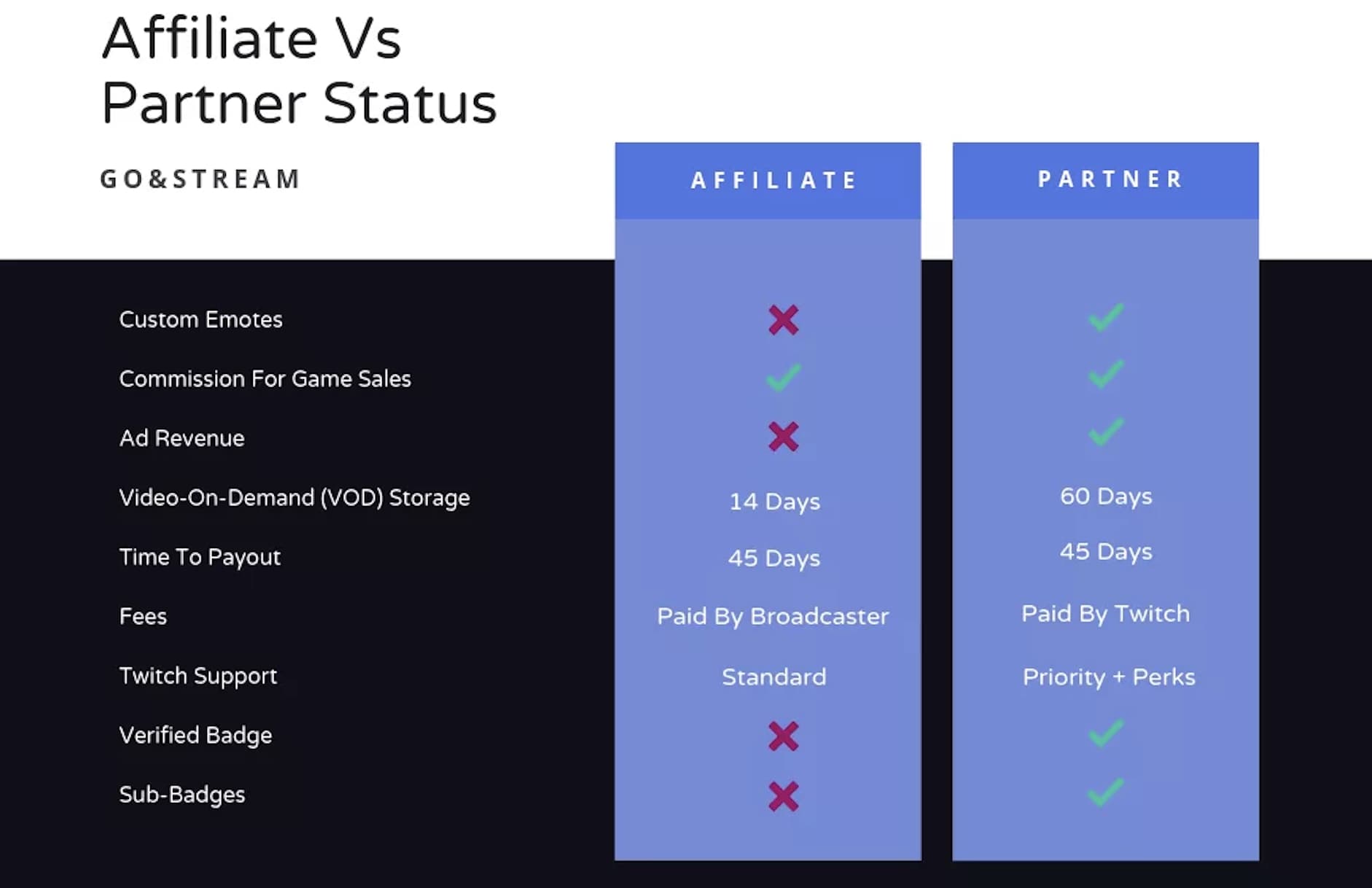 Affiliate Vs Partner Status

GO&STREAM

| | AFFILIATE | PARTNER |
|---|---|---|
| Custom Emotes | ✗ | ✓ |
| Commission For Game Sales | ✓ | ✓ |
| Ad Revenue | ✗ | ✓ |
| Video-On-Demand (VOD) Storage | 14 Days | 60 Days |
| Time To Payout | 45 Days | 45 Days |
| Fees | Paid By Broadcaster | Paid By Twitch |
| Twitch Support | Standard | Priority + Perks |
| Verified Badge | ✗ | ✓ |
| Sub-Badges | ✗ | ✓ |